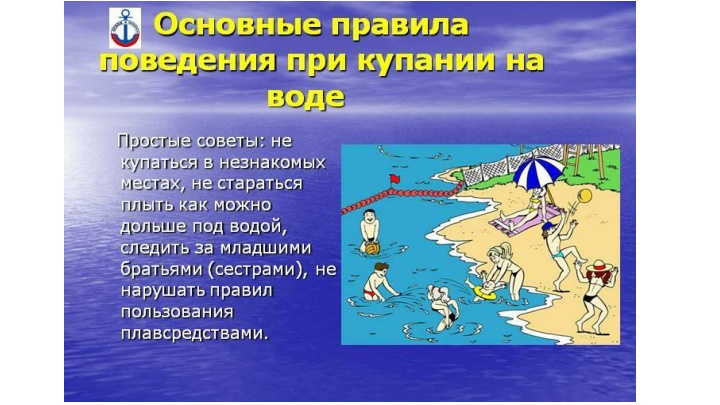 Основные правила поведения при купании на воде

Простые советы: не купаться в незнакомых местах, не стараться плыть как можно дольше под водой, следить за младшими братьями (сестрами), не нарушать правил пользования плавсредствами.